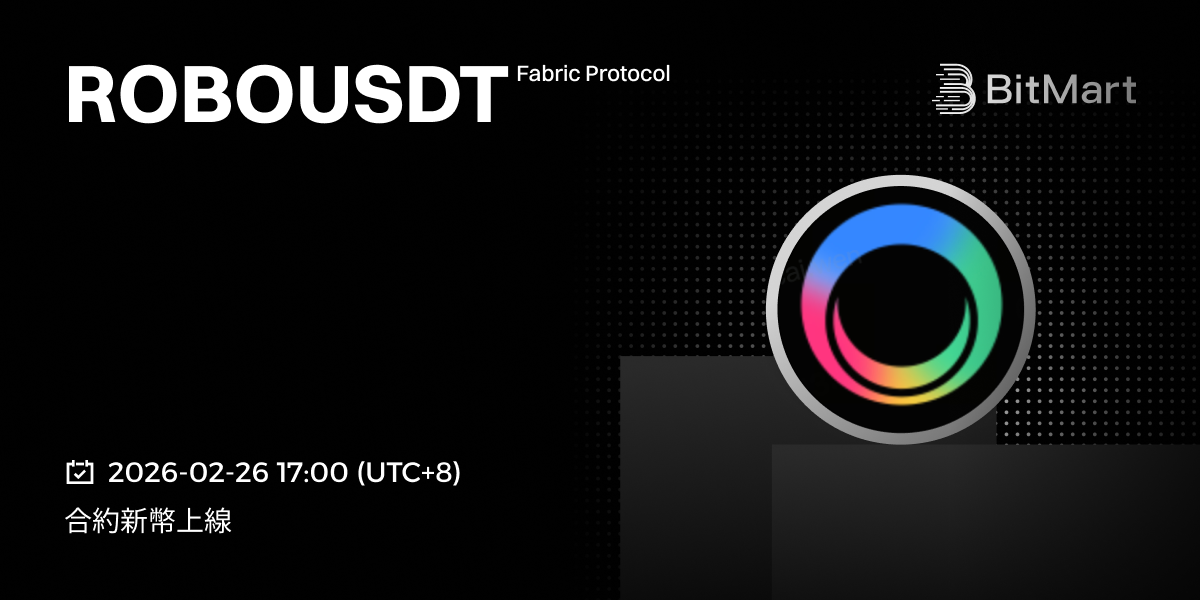 ROBOUSDT Fabric Protocol

BitMart

2026-02-26 17:00 (UTC+8)

合約新幣上線